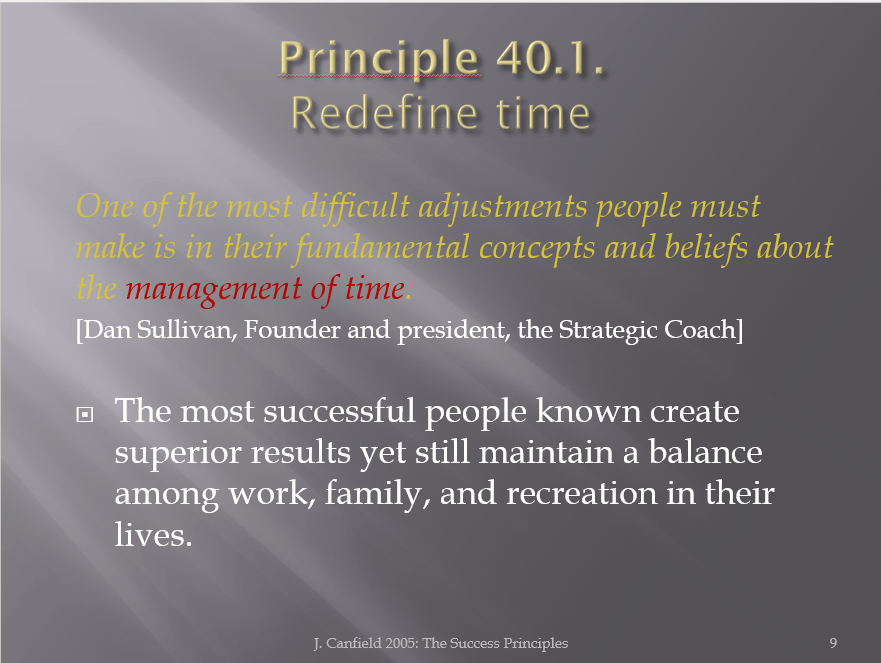 Principle 40.1.
Redefine time

One of the most difficult adjustments people must make is in their fundamental concepts and beliefs about the management of time.
[Dan Sullivan, Founder and president, the Strategic Coach]

The most successful people known create superior results yet still maintain a balance among work, family, and recreation in their lives.

J. Canfield 2005: The Success Principles
9